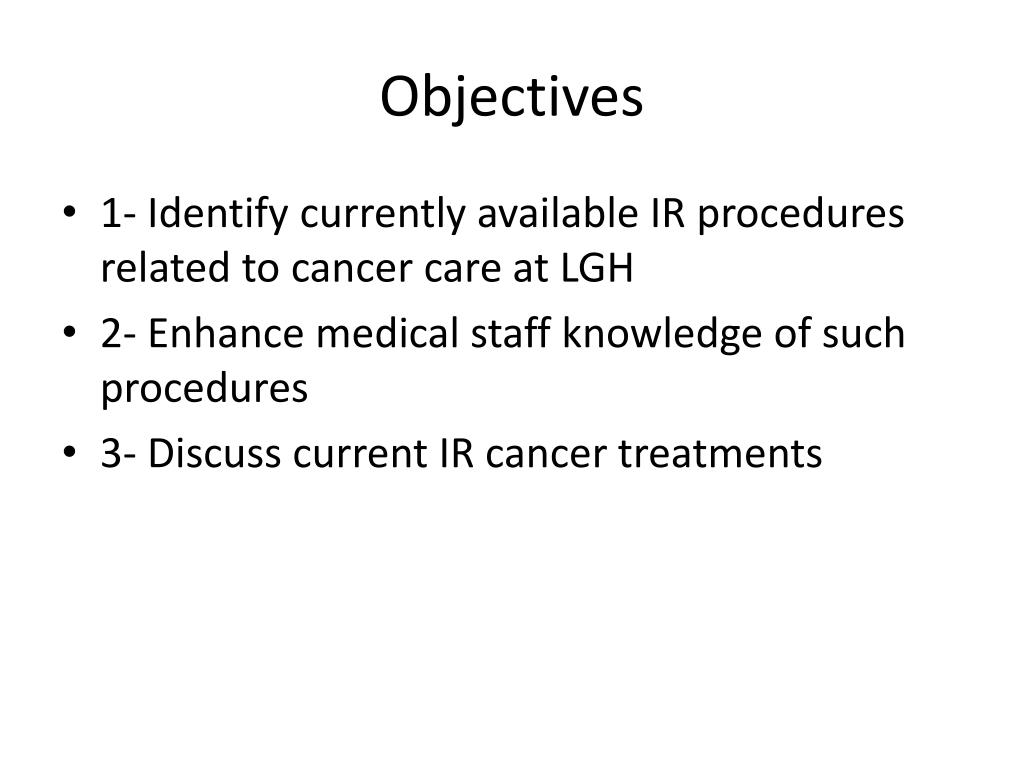 Objectives

• 1- Identify currently available IR procedures related to cancer care at LGH
• 2- Enhance medical staff knowledge of such procedures
• 3- Discuss current IR cancer treatments